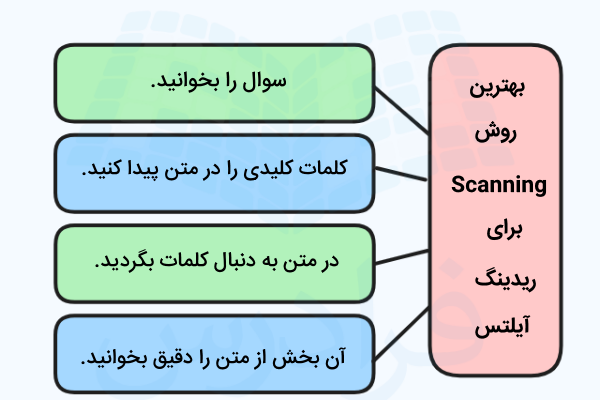 بهترین روش Scanning برای ریدینگ آیلتس

سوال را بخوانید.

کلمات کلیدی را در متن پیدا کنید.

در متن به دنبال کلمات بگردید.

آن بخش از متن را دقیق بخوانید.